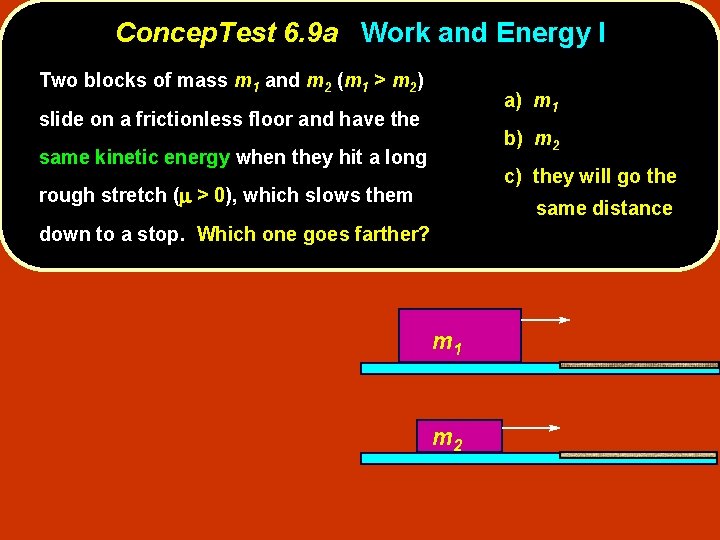 ConcepTest 6.9a Work and Energy I

Two blocks of mass $m_1$ and $m_2$ ($m_1 > m_2$) slide on a frictionless floor and have the same kinetic energy when they hit a long rough stretch ($\mu > 0$), which slows them down to a stop. Which one goes farther?

a) $m_1$

b) $m_2$

c) they will go the same distance

$m_1$

$m_2$